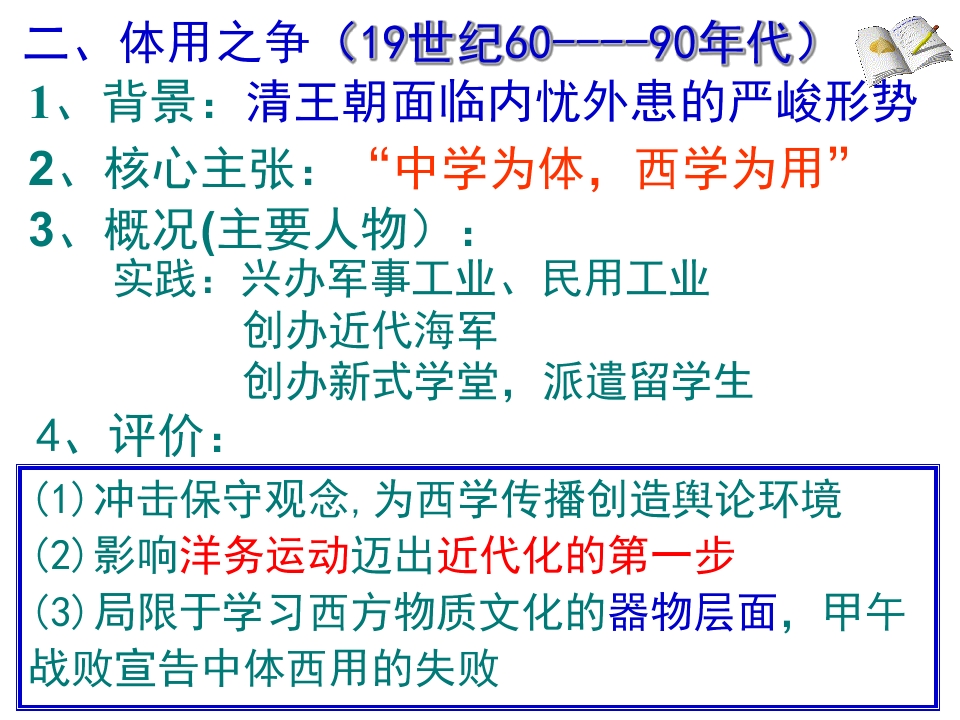 二、体用之争（19世纪60----90年代）

1、背景：清王朝面临内忧外患的严峻形势

2、核心主张：“中学为体，西学为用”

3、概况(主要人物）：

实践：兴办军事工业、民用工业

创办近代海军

创办新式学堂，派遣留学生

4、评价：

(1)冲击保守观念，为西学传播创造舆论环境

(2)影响洋务运动迈出近代化的第一步

(3)局限于学习西方物质文化的器物层面，甲午战败宣告中体西用的失败